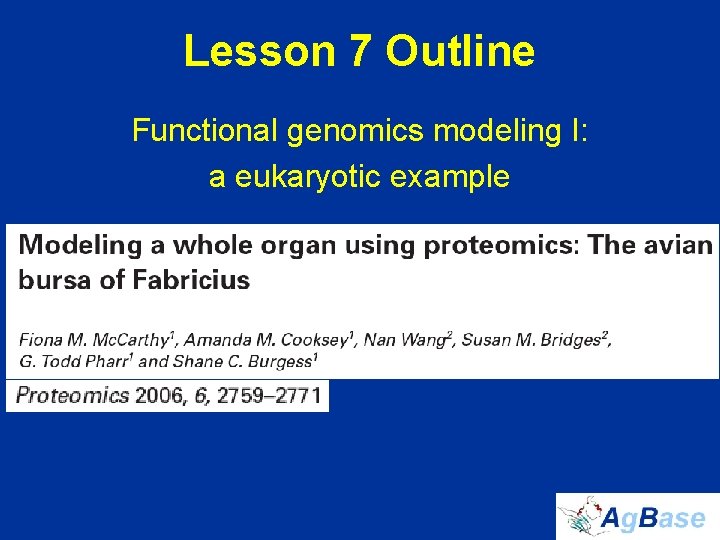 Lesson 7 Outline

Functional genomics modeling I: a eukaryotic example

Modeling a whole organ using proteomics: The avian bursa of Fabricius

Fiona M. McCarthy$^1$, Amanda M. Cooksey$^1$, Nan Wang$^2$, Susan M. Bridges$^2$, G. Todd Pharr$^1$ and Shane C. Burgess$^1$

Proteomics 2006, 6, 2759–2771

AgBase